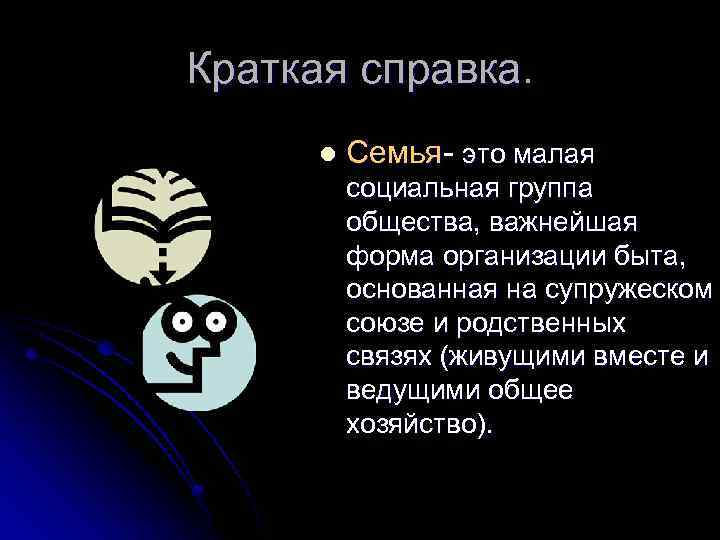 Краткая справка.

Семья- это малая социальная группа общества, важнейшая форма организации быта, основанная на супружеском союзе и родственных связях (живущими вместе и ведущими общее хозяйство).